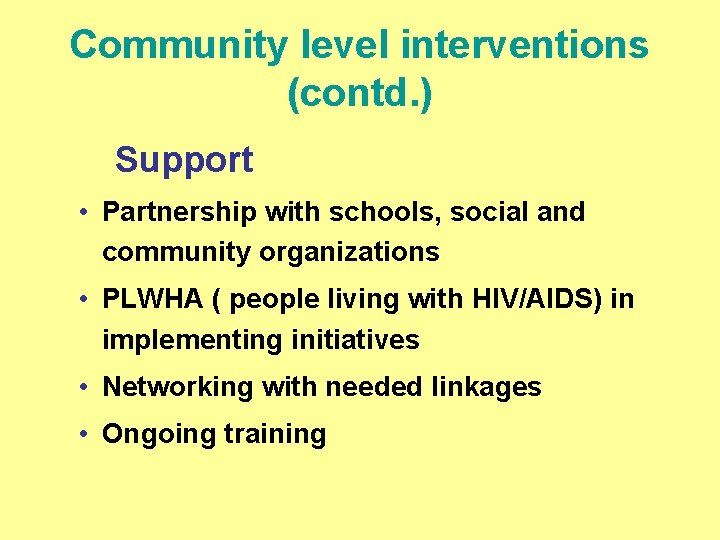 Community level interventions (contd.)

Support

• Partnership with schools, social and community organizations
• PLWHA ( people living with HIV/AIDS) in implementing initiatives
• Networking with needed linkages
• Ongoing training